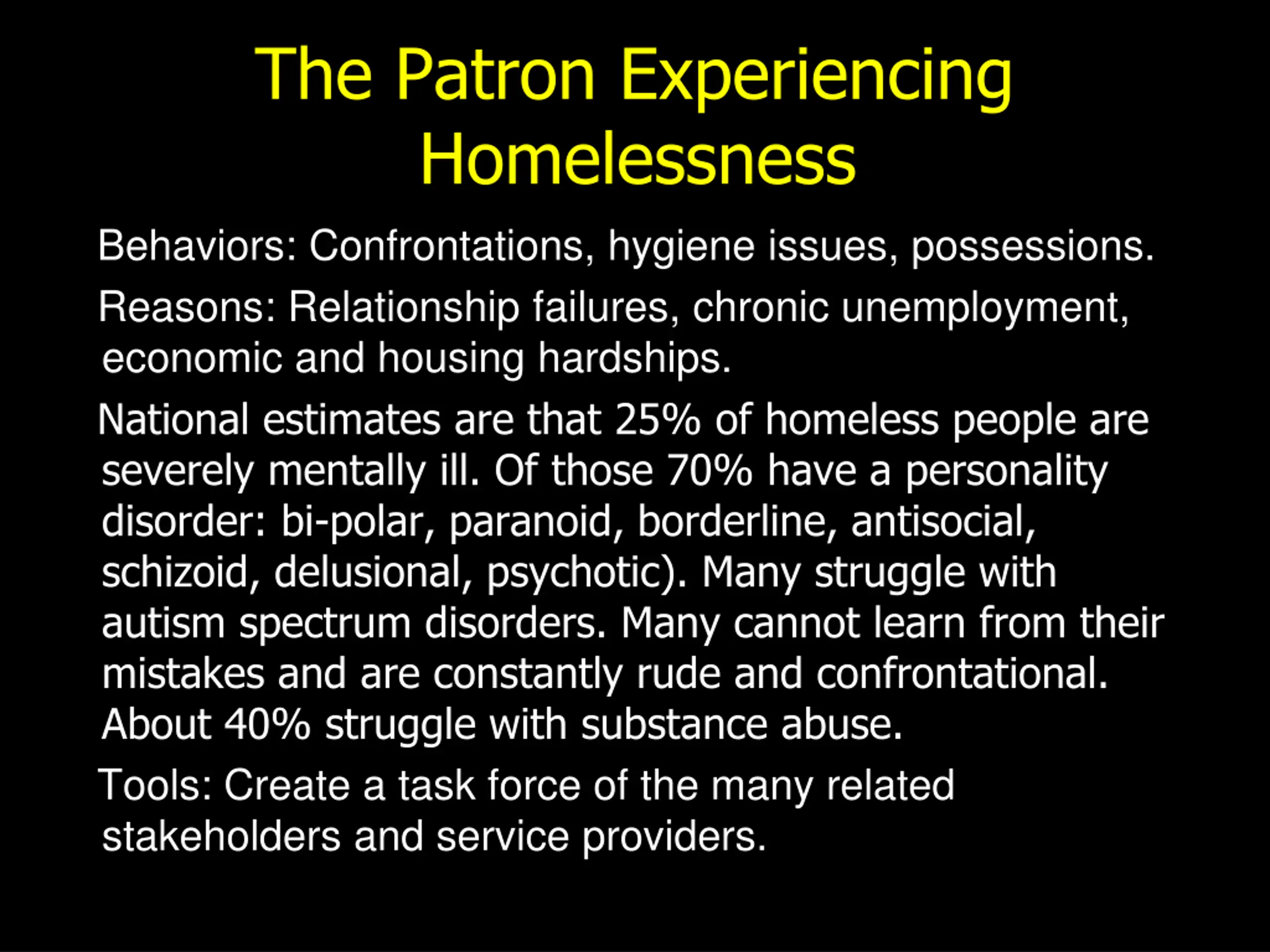 The Patron Experiencing Homelessness

Behaviors: Confrontations, hygiene issues, possessions.

Reasons: Relationship failures, chronic unemployment, economic and housing hardships.

National estimates are that 25% of homeless people are severely mentally ill. Of those 70% have a personality disorder: bi-polar, paranoid, borderline, antisocial, schizoid, delusional, psychotic). Many struggle with autism spectrum disorders. Many cannot learn from their mistakes and are constantly rude and confrontational. About 40% struggle with substance abuse.

Tools: Create a task force of the many related stakeholders and service providers.